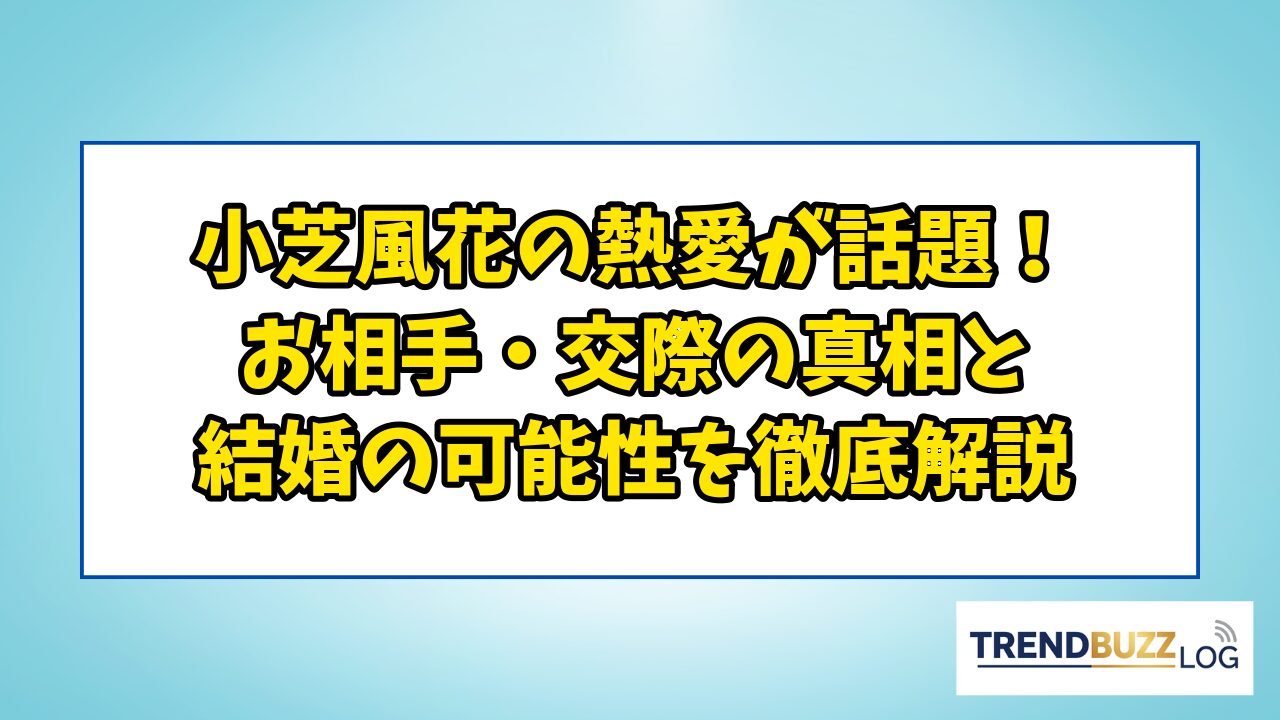 小芝風花の熱愛が話題！
お相手・交際の真相と
結婚の可能性を徹底解説

TRENDBUZZ LOG